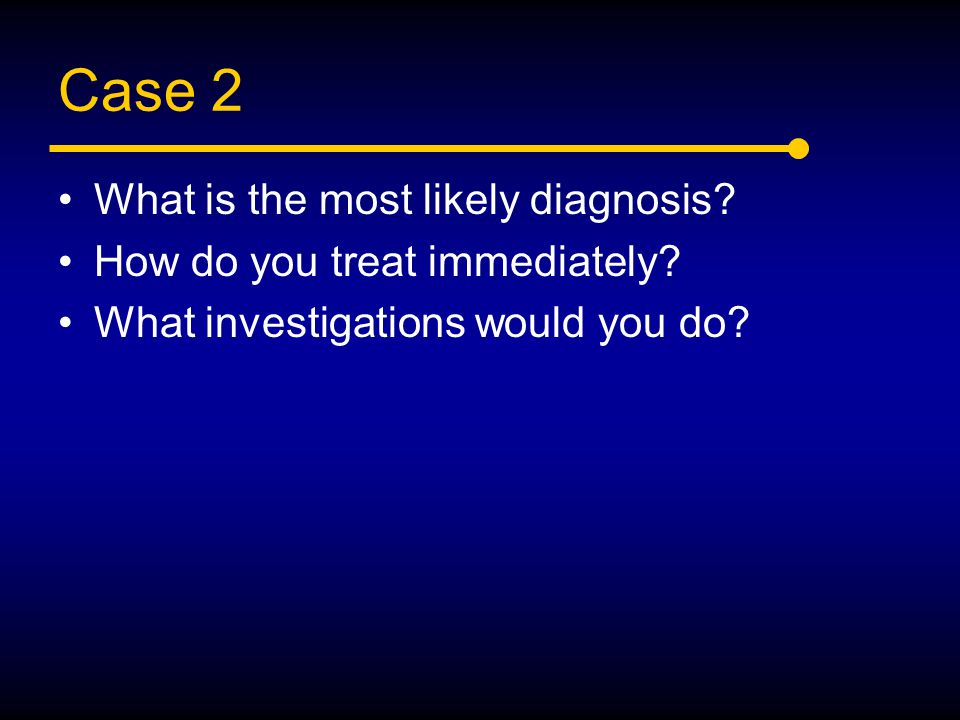 Case 2

• What is the most likely diagnosis?
• How do you treat immediately?
• What investigations would you do?